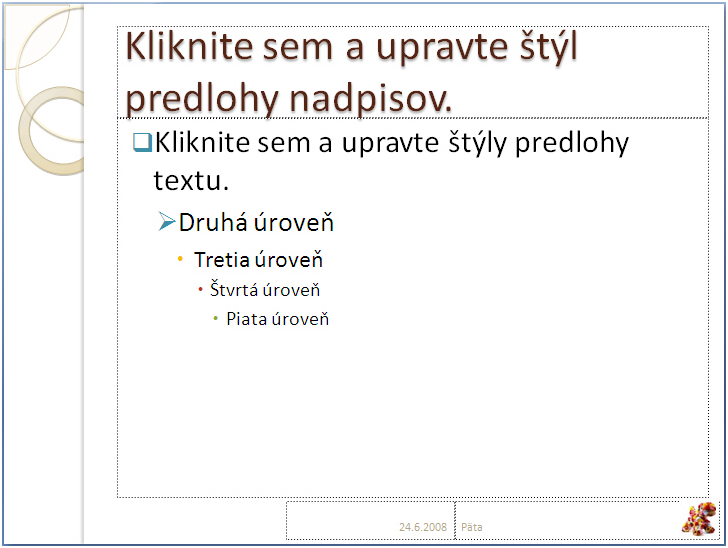 Kliknite sem a upravte štýl predlohy nadpisov.

Kliknite sem a upravte štýly predlohy textu.

Druhá úroveň

Tretia úroveň

Štvrtá úroveň

Piata úroveň

24.6.2008

Päta